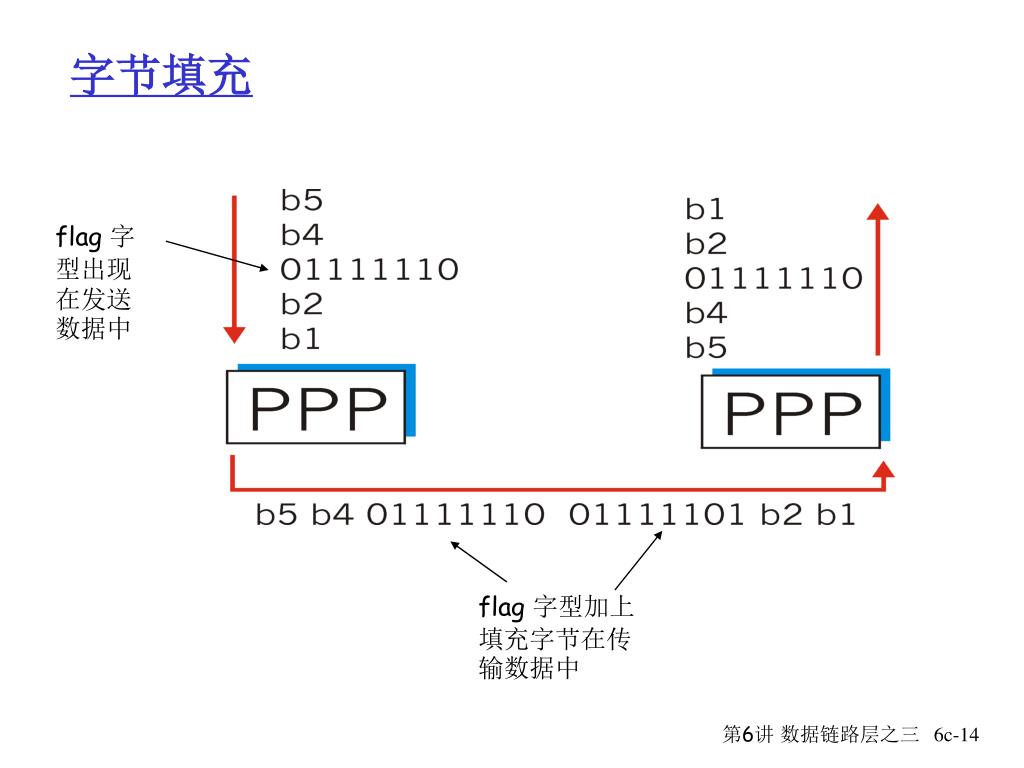 字节填充

flag 字型出现在发送数据中

b5
b4
01111110
b2
b1

PPP

b1
b2
01111110
b4
b5

PPP

b5 b4 01111110 01111101 b2 b1

flag 字型加上填充字节在传输数据中

第6讲 数据链路层之三 6c-14